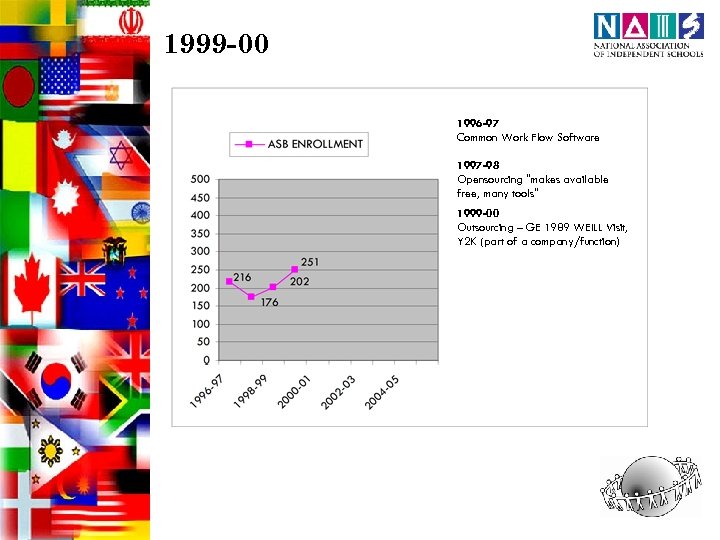 1999-00

NAIS
NATIONAL ASSOCIATION OF INDEPENDENT SCHOOLS

ASB ENROLLMENT

500
450
400
350
300
250
200
150
100
50
0

216
176
202
251

1996-97
1998-99
2000-01
2002-03
2004-05

1996-97
Common Work Flow Software

1997-98
Opensourcing "makes available free, many tools"

1999-00
Outsourcing – GE 1989 WEILL Visit, Y2K (part of a company/function)